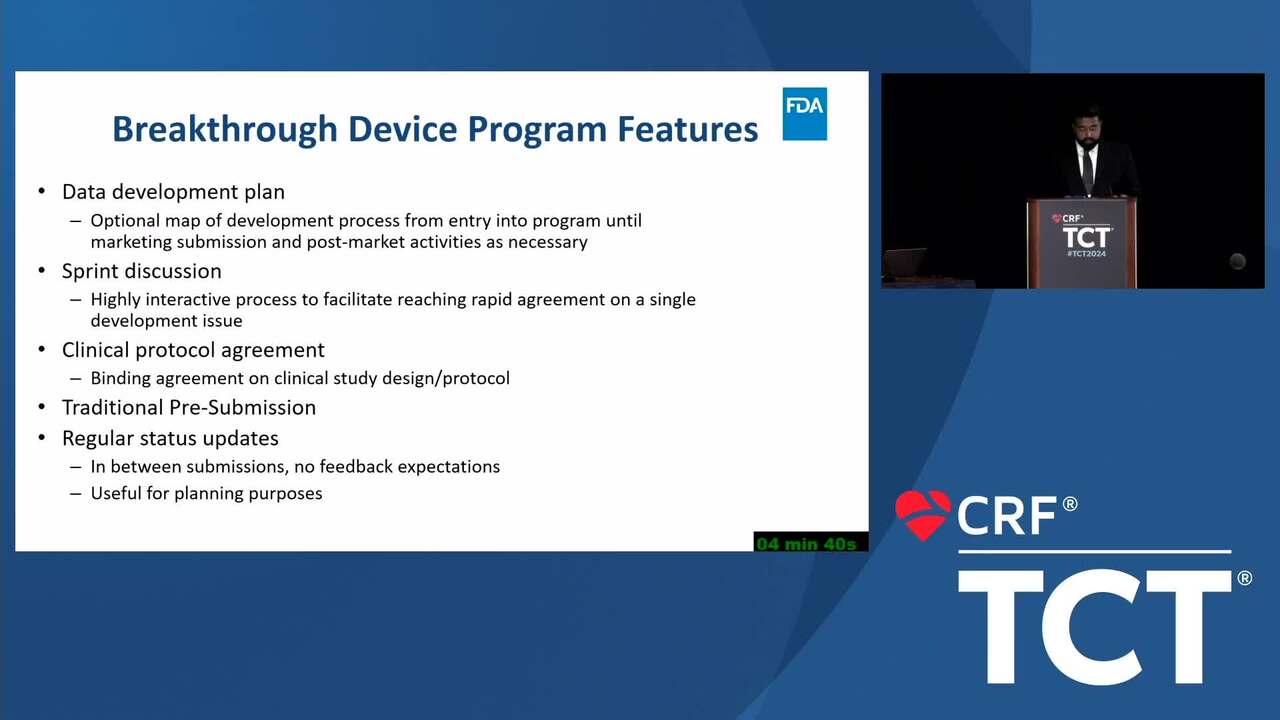 Breakthrough Device Program Features

FDA

• Data development plan
– Optional map of development process from entry into program until marketing submission and post-market activities as necessary
• Sprint discussion
– Highly interactive process to facilitate reaching rapid agreement on a single development issue
• Clinical protocol agreement
– Binding agreement on clinical study design/protocol
• Traditional Pre-Submission
• Regular status updates
– In between submissions, no feedback expectations
– Useful for planning purposes

04 min 40s

CRF®
TCT®
#TCT2024

CRF®
TCT®